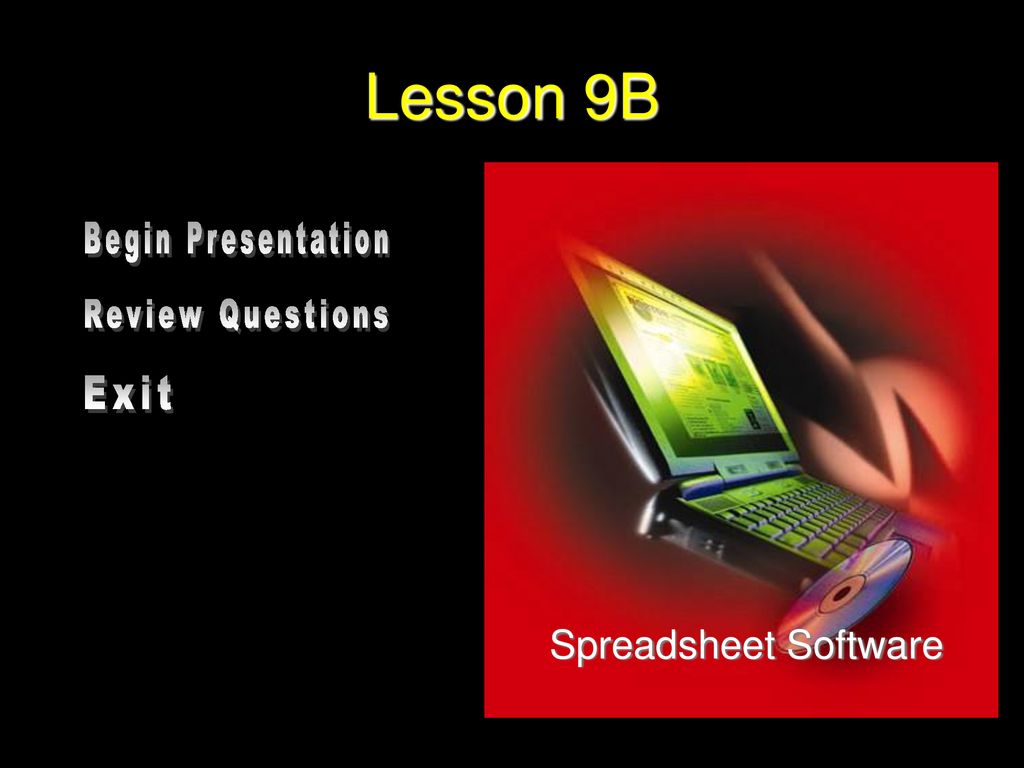 Lesson 9B

Begin Presentation

Review Questions

Exit

Spreadsheet Software